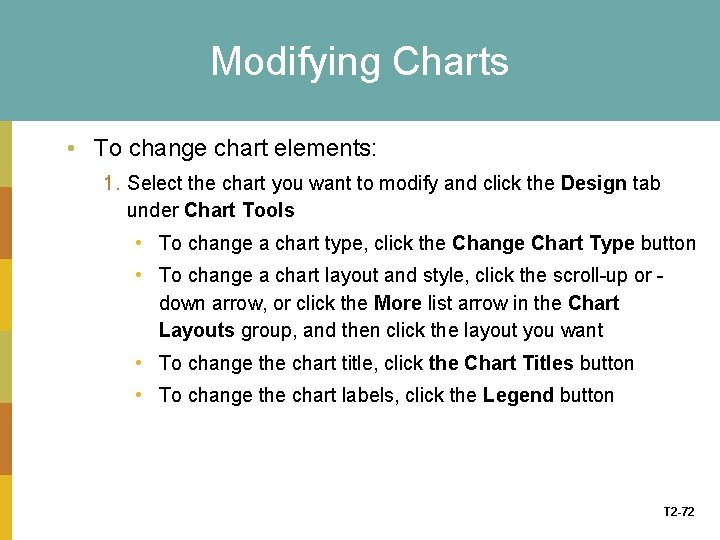 Modifying Charts

• To change chart elements:

1. Select the chart you want to modify and click the Design tab under Chart Tools

• To change a chart type, click the Change Chart Type button

• To change a chart layout and style, click the scroll-up or -down arrow, or click the More list arrow in the Chart Layouts group, and then click the layout you want

• To change the chart title, click the Chart Titles button

• To change the chart labels, click the Legend button

T2-72